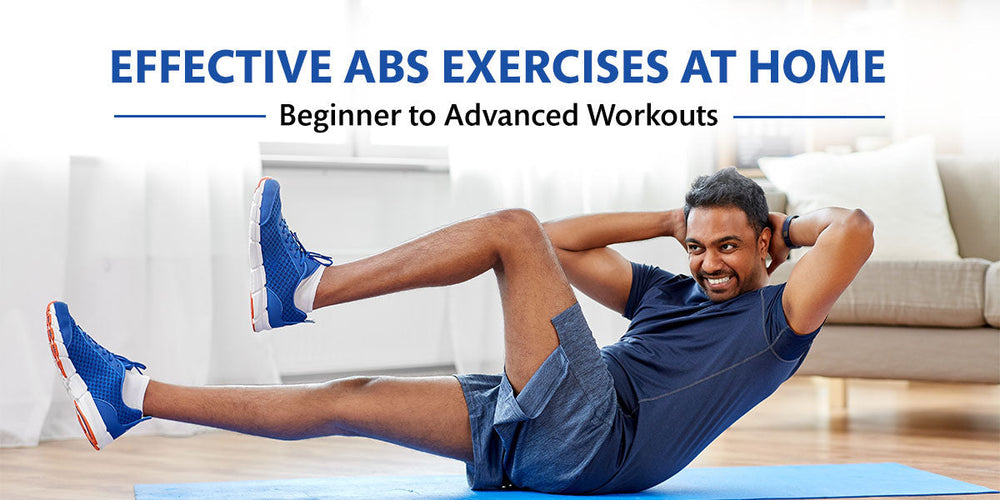 EFFECTIVE ABS EXERCISES AT HOME

Beginner to Advanced Workouts